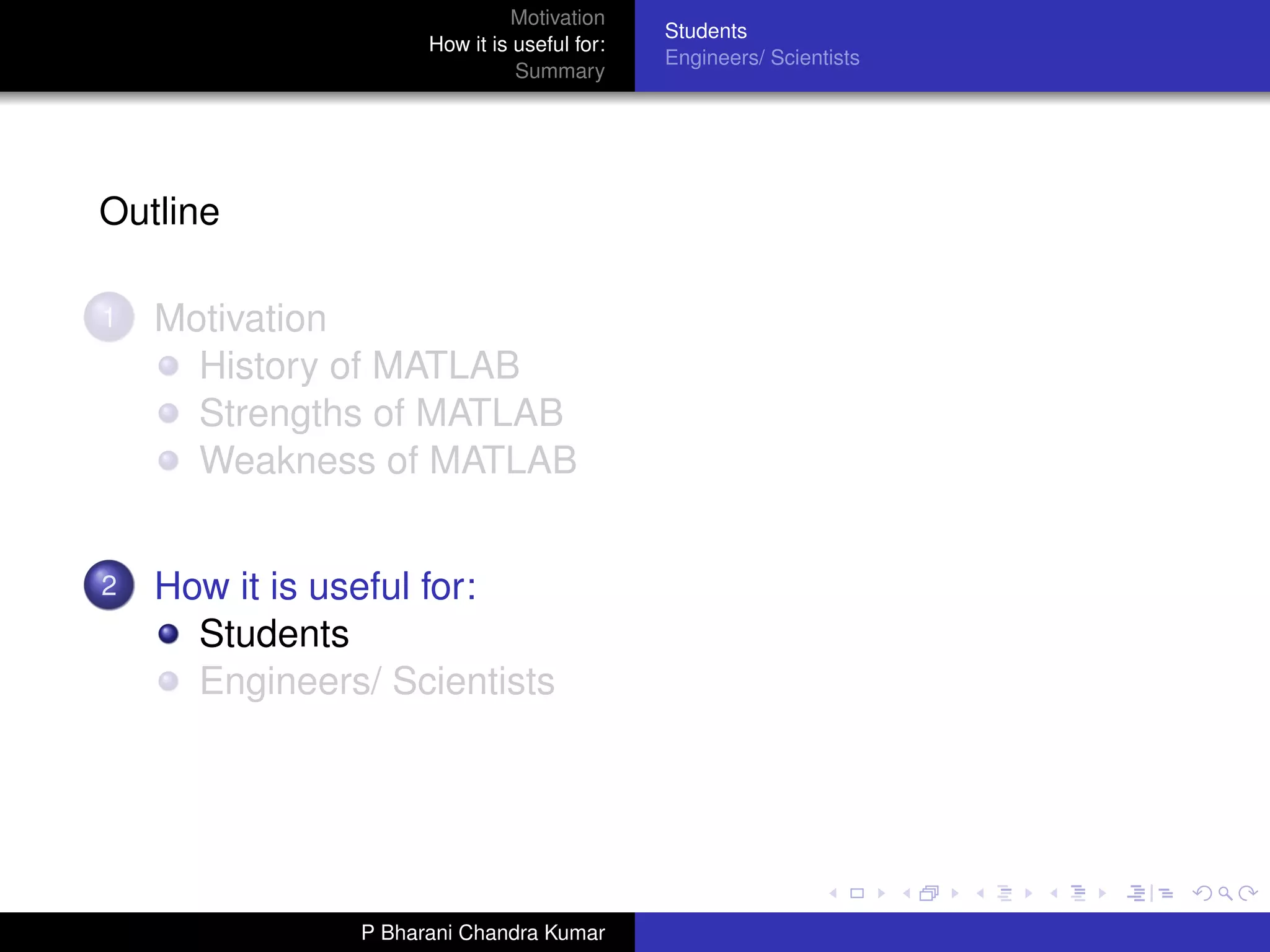 Motivation
How it is useful for:
Summary

Students
Engineers/ Scientists

Outline

1 Motivation
History of MATLAB
Strengths of MATLAB
Weakness of MATLAB

2 How it is useful for:
Students
Engineers/ Scientists

P Bharani Chandra Kumar